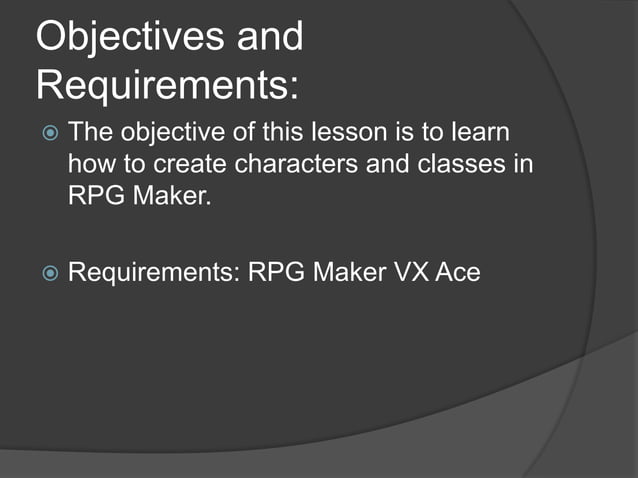 Objectives and Requirements:

The objective of this lesson is to learn how to create characters and classes in RPG Maker.

Requirements: RPG Maker VX Ace